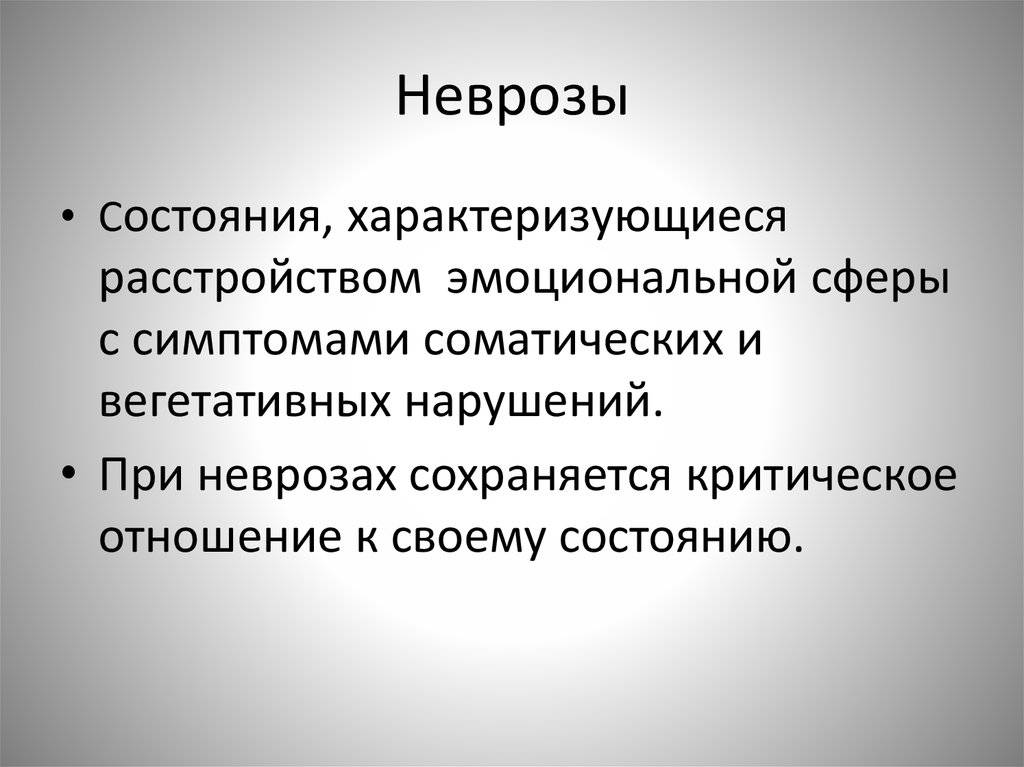 Неврозы

• Состояния, характеризующиеся расстройством  эмоциональной сферы с симптомами соматических и вегетативных нарушений.

• При неврозах сохраняется критическое отношение к своему состоянию.